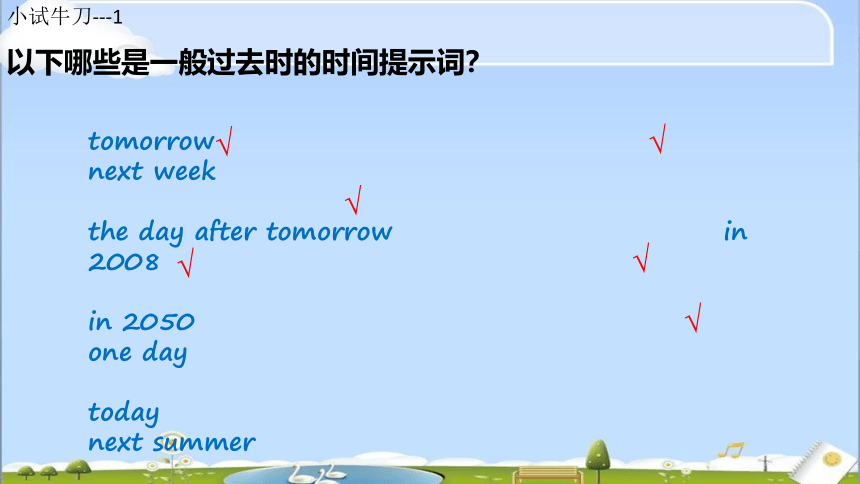 小试牛刀---1

以下哪些是一般过去时的时间提示词?

tomorrow √ √
next week

√
the day after tomorrow in
2008 √ √

in 2050 √
one day

today
next summer